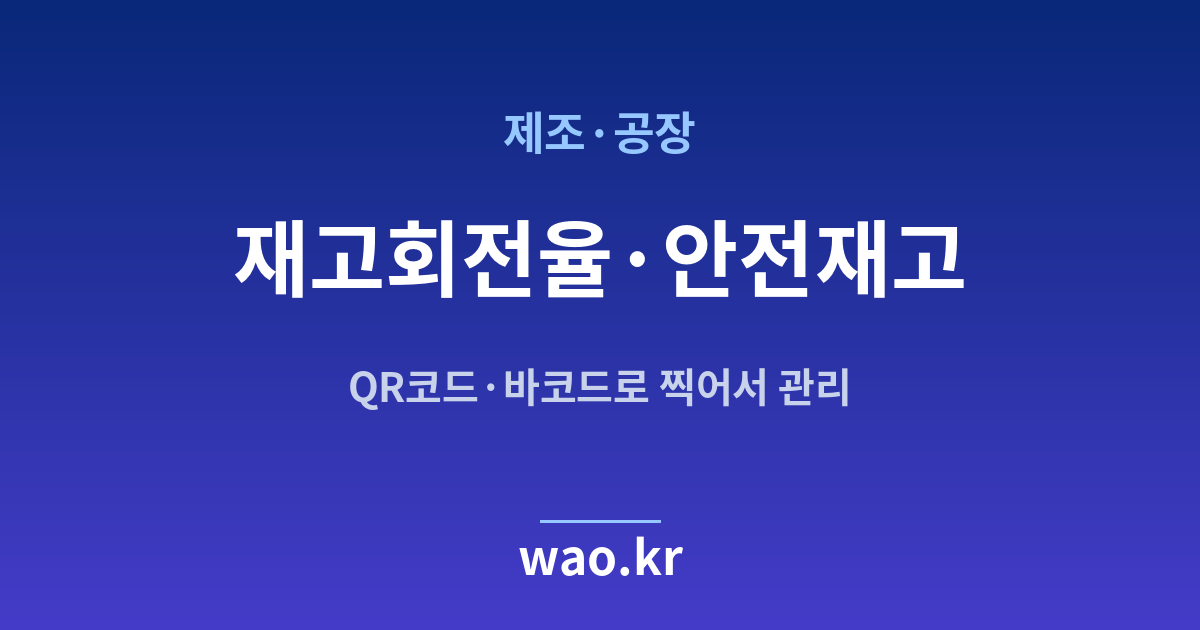 제조·공장

재고회전율·안전재고

QR코드·바코드로 찍어서 관리

wao.kr